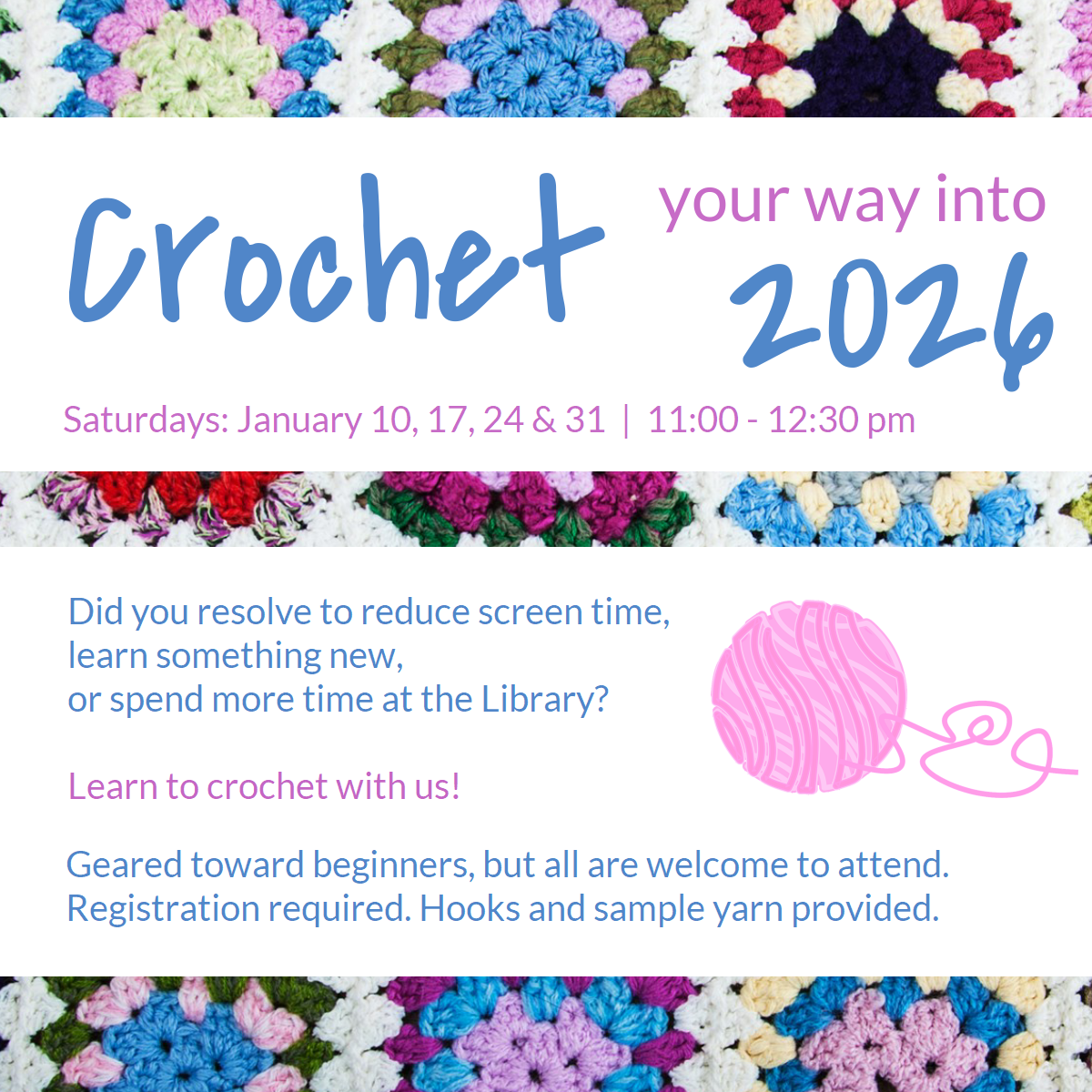 Crochet your way into 2026

Saturdays: January 10, 17, 24 & 31 | 11:00 - 12:30 pm

Did you resolve to reduce screen time, learn something new, or spend more time at the Library?

Learn to crochet with us!

Geared toward beginners, but all are welcome to attend. Registration required. Hooks and sample yarn provided.